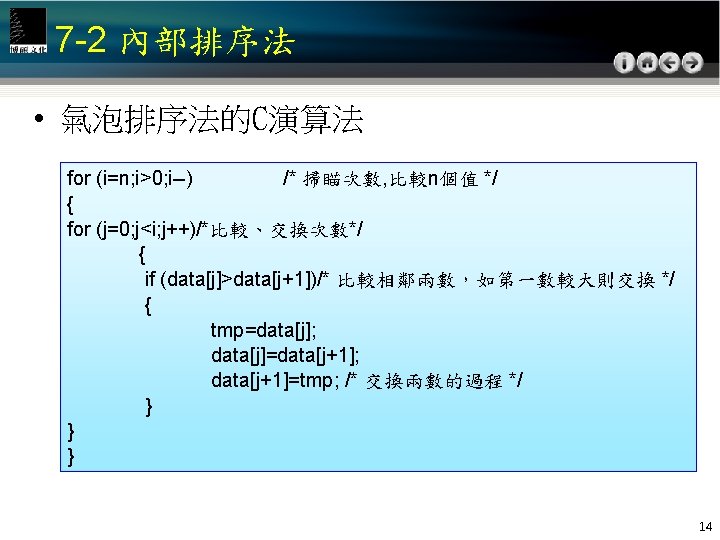 博碩文化

7-2 內部排序法

• 氣泡排序法的C演算法

for (i=n;i>0;i–)	/* 掃瞄次數,比較n個值 */
{
for (j=0;j<i;j++)/*比較、交換次數*/
{
if (data[j]>data[j+1])/* 比較相鄰兩數，如第一數較大則交換 */
{
tmp=data[j];
data[j]=data[j+1];
data[j+1]=tmp; /* 交換兩數的過程 */
}
}
}

14